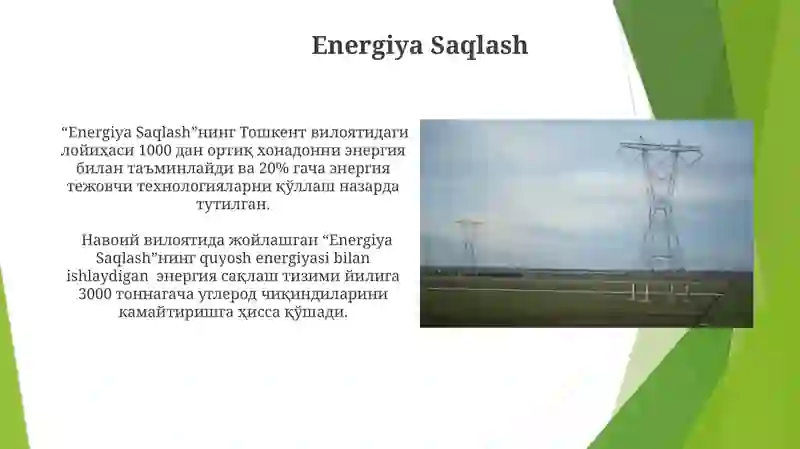 Energiya Saqlash

“Energiya Saqlash”нинг Тошкент вилоятидаги лойиҳаси 1000 дан ортиқ хонадонни энергия билан таъминлайди ва 20% гача энергия тежовчи технологияларни қўллаш назарда тутилган.

Навоий вилоятида жойлашган “Energiya Saqlash”нинг quyosh energiyasi bilan ishlaydigan энергия сақлаш тизими йилига 3000 тоннагача углерод чиқиндиларини камайтиришга ҳисса қўшади.